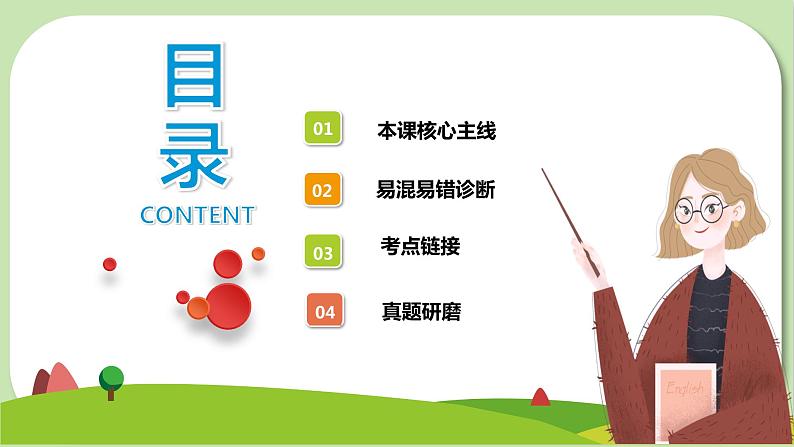 目录
CONTENT

01 本课核心主线

02 易混易错诊断

03 考点链接

04 真题研磨

English